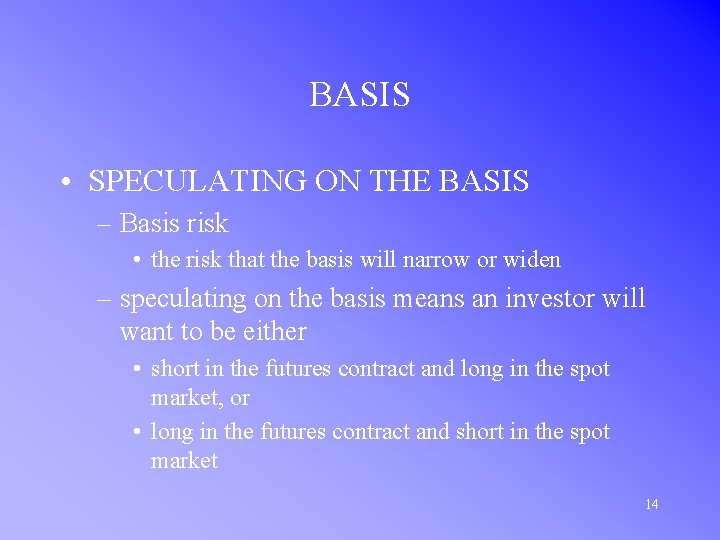 BASIS

• SPECULATING ON THE BASIS

– Basis risk

• the risk that the basis will narrow or widen

– speculating on the basis means an investor will want to be either

• short in the futures contract and long in the spot market, or

• long in the futures contract and short in the spot market

14